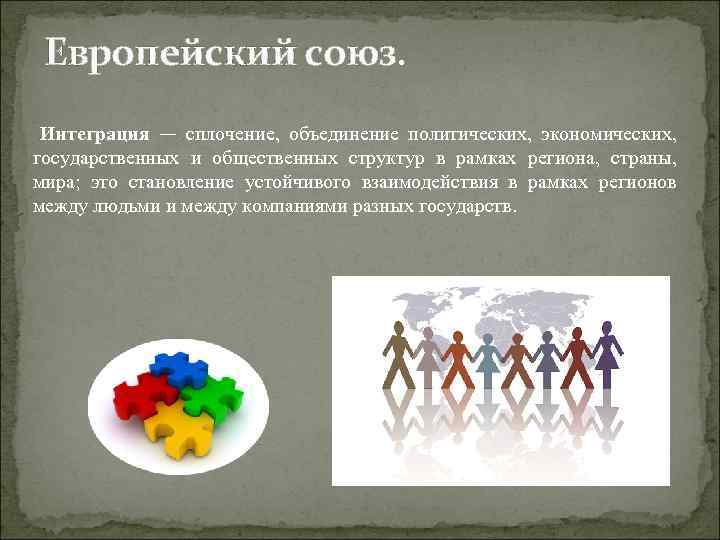 Европейский союз.

Интеграция — сплочение, объединение политических, экономических, государственных и общественных структур в рамках региона, страны, мира; это становление устойчивого взаимодействия в рамках регионов между людьми и между компаниями разных государств.